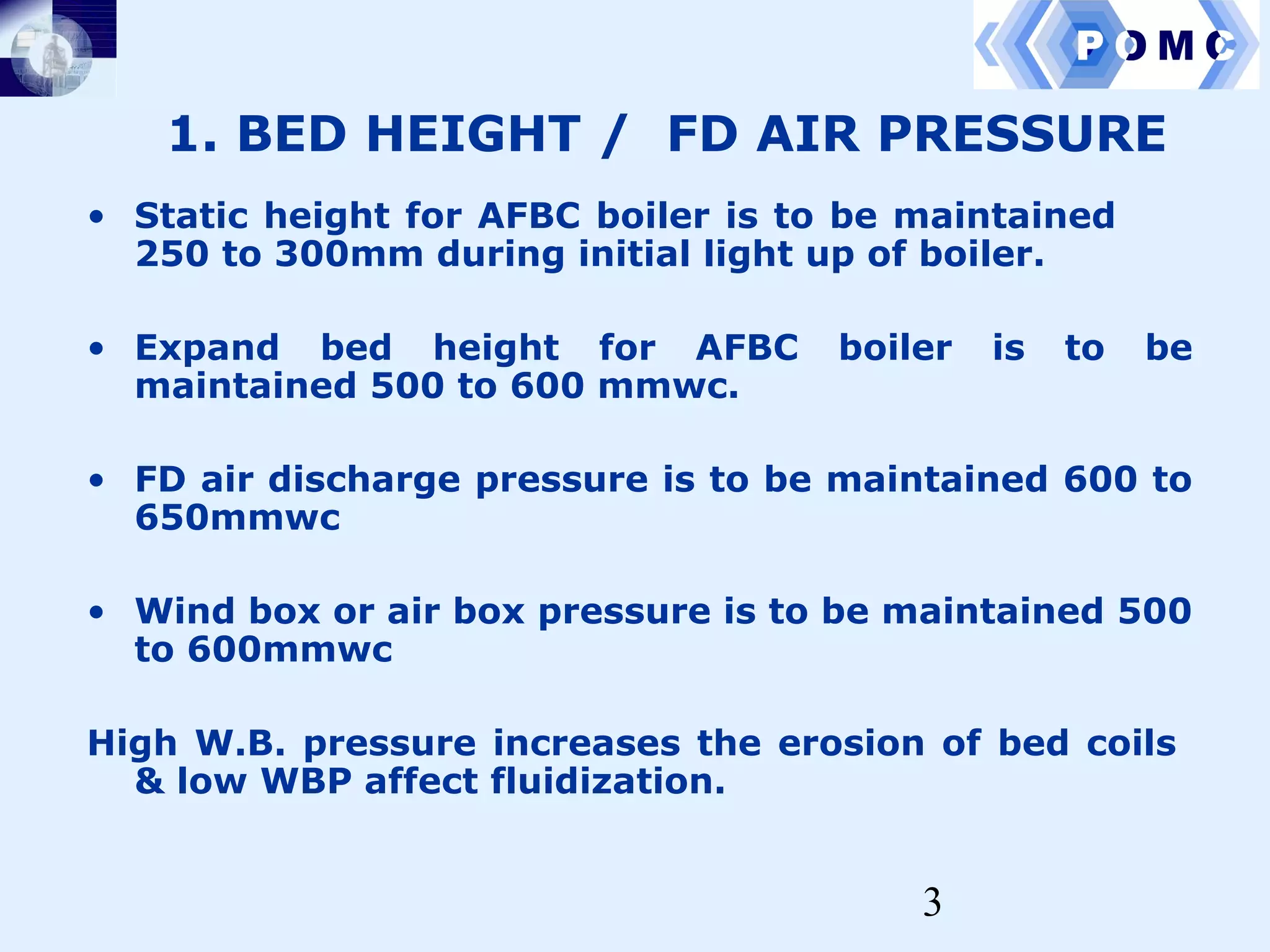 POMC

1. BED HEIGHT / FD AIR PRESSURE

• Static height for AFBC boiler is to be maintained 250 to 300mm during initial light up of boiler.

• Expand bed height for AFBC boiler is to be maintained 500 to 600 mmwc.

• FD air discharge pressure is to be maintained 600 to 650mmwc

• Wind box or air box pressure is to be maintained 500 to 600mmwc

High W.B. pressure increases the erosion of bed coils & low WBP affect fluidization.

3